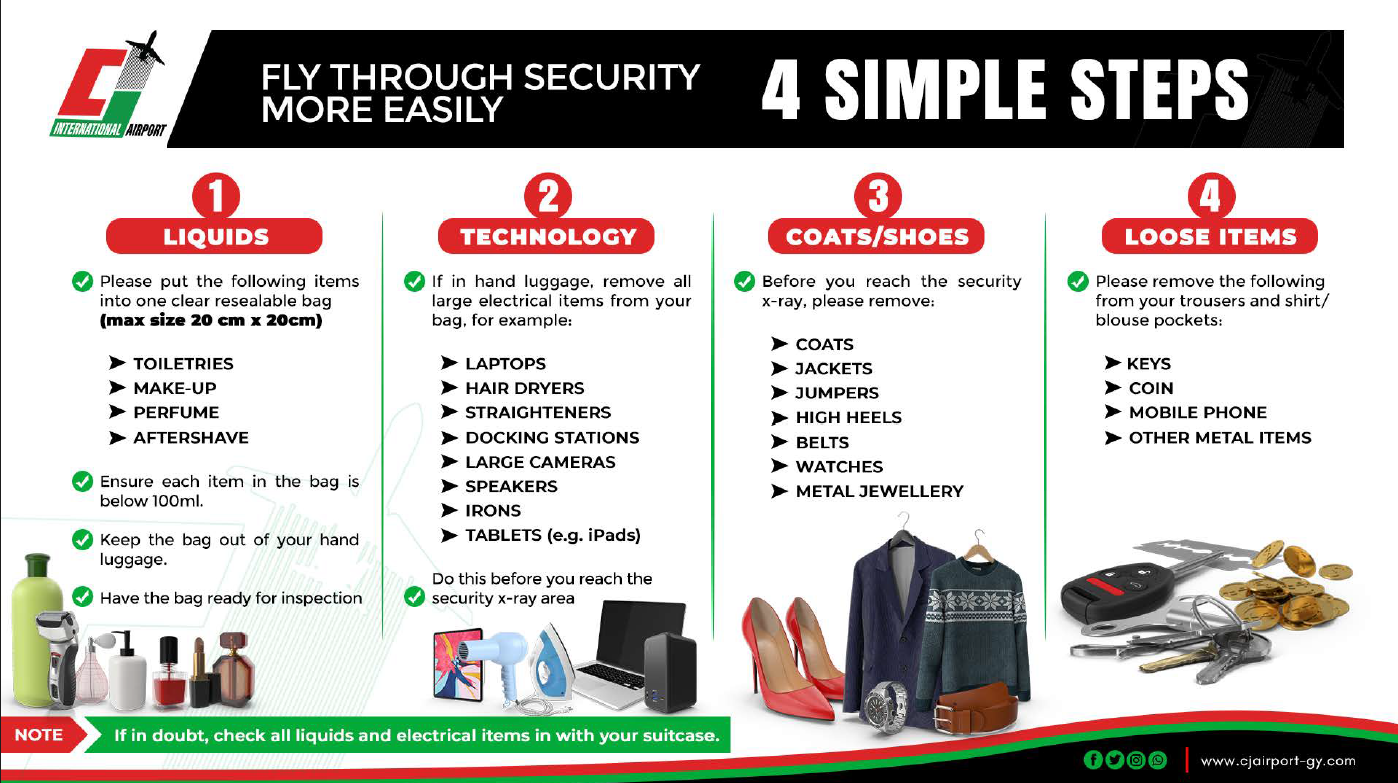 CJ INTERNATIONAL AIRPORT

FLY THROUGH SECURITY MORE EASILY

4 SIMPLE STEPS

1
LIQUIDS

Please put the following items into one clear resealable bag **(max size 20 cm x 20cm)**

➤ TOILETRIES
➤ MAKE-UP
➤ PERFUME
➤ AFTERSHAVE

Ensure each item in the bag is below 100ml.

Keep the bag out of your hand luggage.

Have the bag ready for inspection

2
TECHNOLOGY

If in hand luggage, remove all large electrical items from your bag, for example:

➤ LAPTOPS
➤ HAIR DRYERS
➤ STRAIGHTENERS
➤ DOCKING STATIONS
➤ LARGE CAMERAS
➤ SPEAKERS
➤ IRONS
➤ TABLETS (e.g. iPads)

Do this before you reach the security x-ray area

3
COATS/SHOES

Before you reach the security x-ray, please remove:

➤ COATS
➤ JACKETS
➤ JUMPERS
➤ HIGH HEELS
➤ BELTS
➤ WATCHES
➤ METAL JEWELLERY

4
LOOSE ITEMS

Please remove the following from your trousers and shirt/ blouse pockets:

➤ KEYS
➤ COIN
➤ MOBILE PHONE
➤ OTHER METAL ITEMS

NOTE
If in doubt, check all liquids and electrical items in with your suitcase.

www.cjairport-gy.com